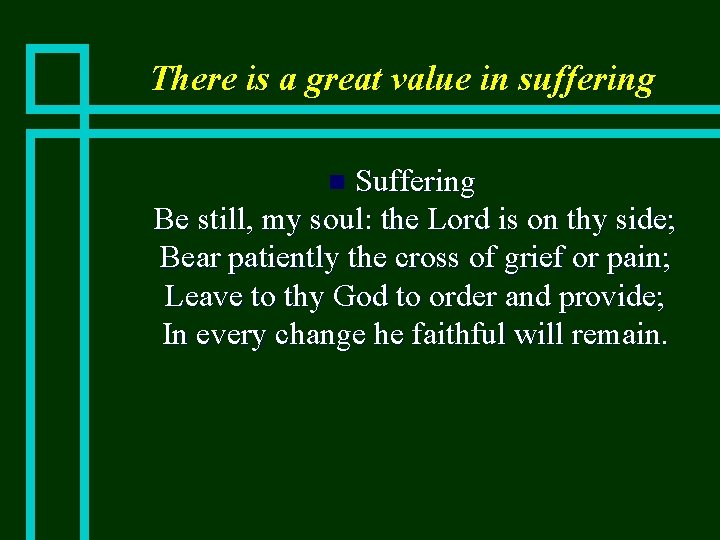 There is a great value in suffering

Suffering

Be still, my soul: the Lord is on thy side;
Bear patiently the cross of grief or pain;
Leave to thy God to order and provide;
In every change he faithful will remain.